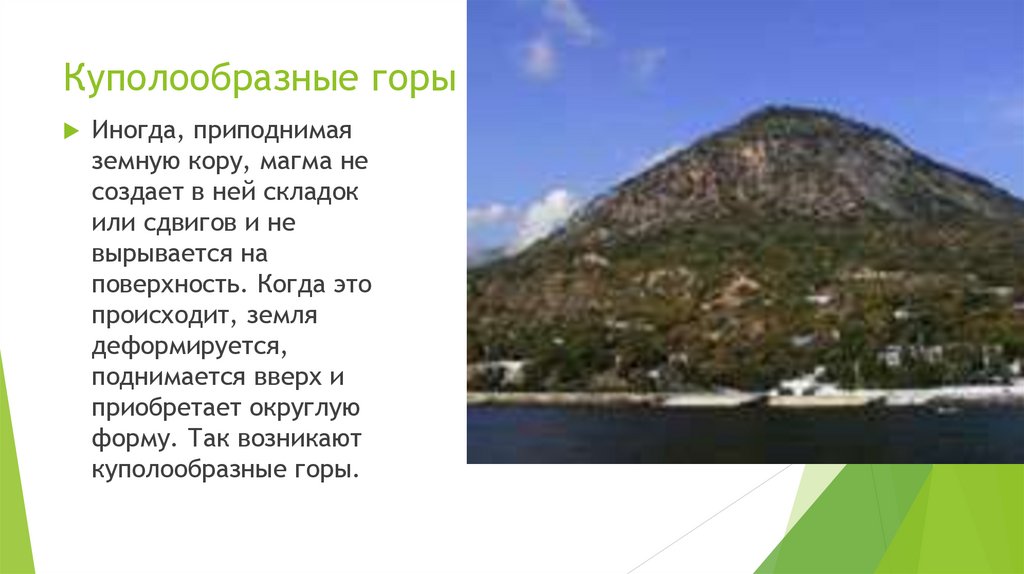 Куполообразные горы

Иногда, приподнимая земную кору, магма не создает в ней складок или сдвигов и не вырывается на поверхность. Когда это происходит, земля деформируется, поднимается вверх и приобретает округлую форму. Так возникают куполообразные горы.